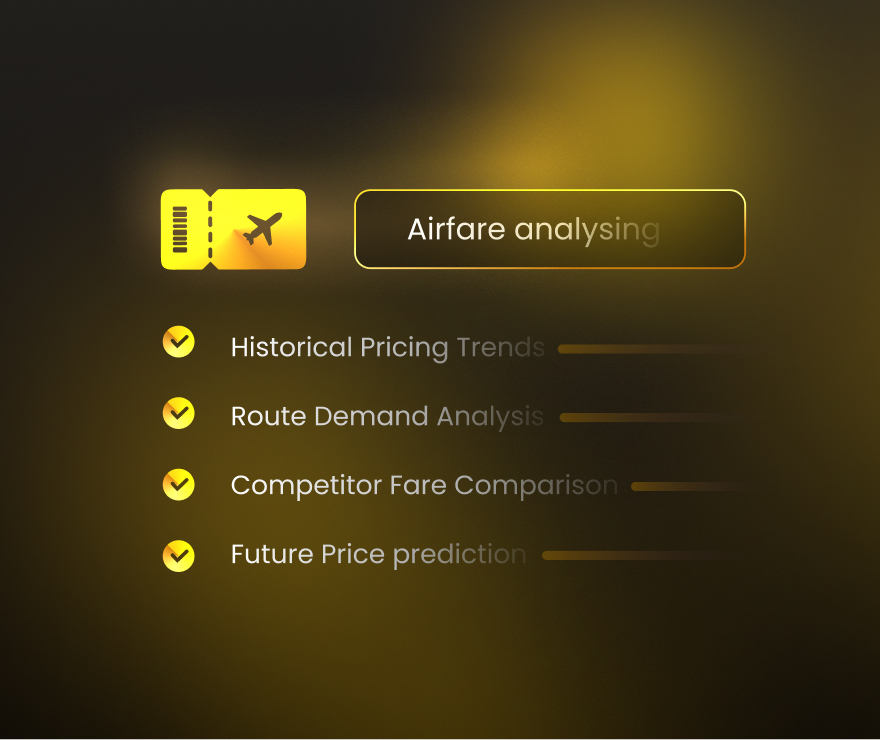 Airfare analysing

Historical Pricing Trends

Route Demand Analysis

Competitor Fare Comparison

Future Price prediction